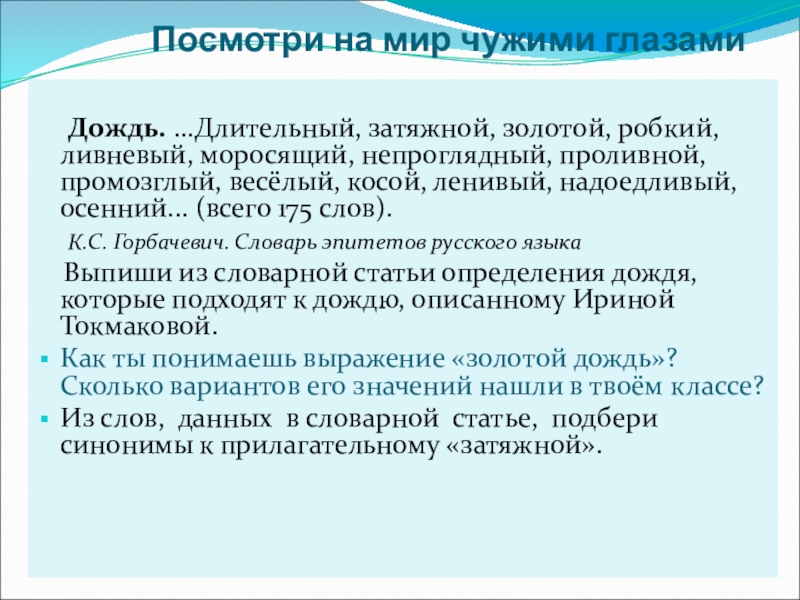 Посмотри на мир чужими глазами

Дождь. …Длительный, затяжной, золотой, робкий, ливневый, моросящий, непроглядный, проливной, промозглый, весёлый, косой, ленивый, надоедливый, осенний… (всего 175 слов).

К.С. Горбачевич. Словарь эпитетов русского языка

Выпиши из словарной статьи определения дождя, которые подходят к дождю, описанному Ириной Токмаковой.

Как ты понимаешь выражение «золотой дождь»? Сколько вариантов его значений нашли в твоём классе?

Из слов, данных в словарной статье, подбери синонимы к прилагательному «затяжной».